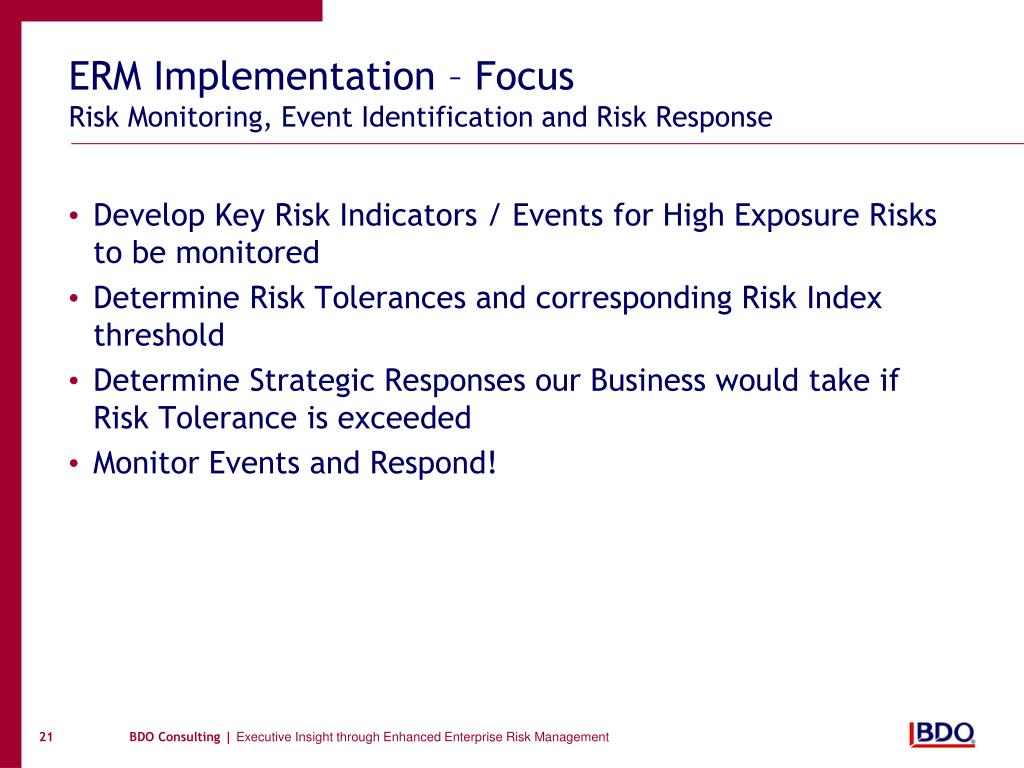 ERM Implementation – Focus
Risk Monitoring, Event Identification and Risk Response

• Develop Key Risk Indicators / Events for High Exposure Risks to be monitored
• Determine Risk Tolerances and corresponding Risk Index threshold
• Determine Strategic Responses our Business would take if Risk Tolerance is exceeded
• Monitor Events and Respond!

21 BDO Consulting | Executive Insight through Enhanced Enterprise Risk Management

BDO